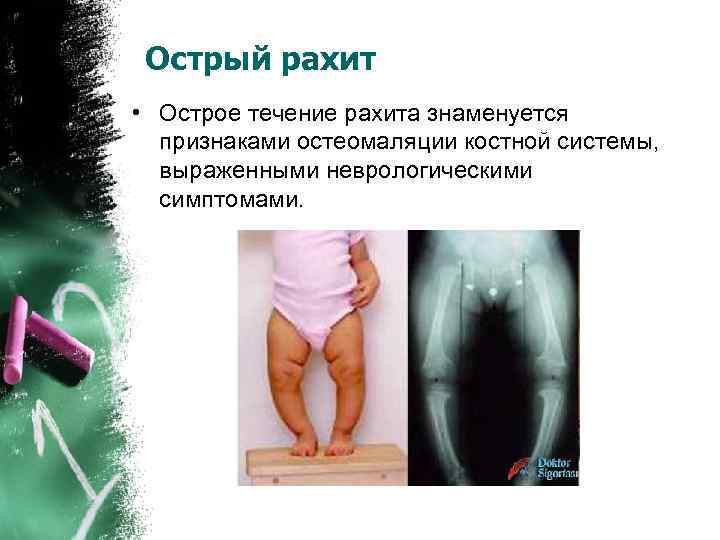 Острый рахит

• Острое течение рахита знаменуется признаками остеомаляции костной системы, выраженными неврологическими симптомами.

Doktor Sigortası